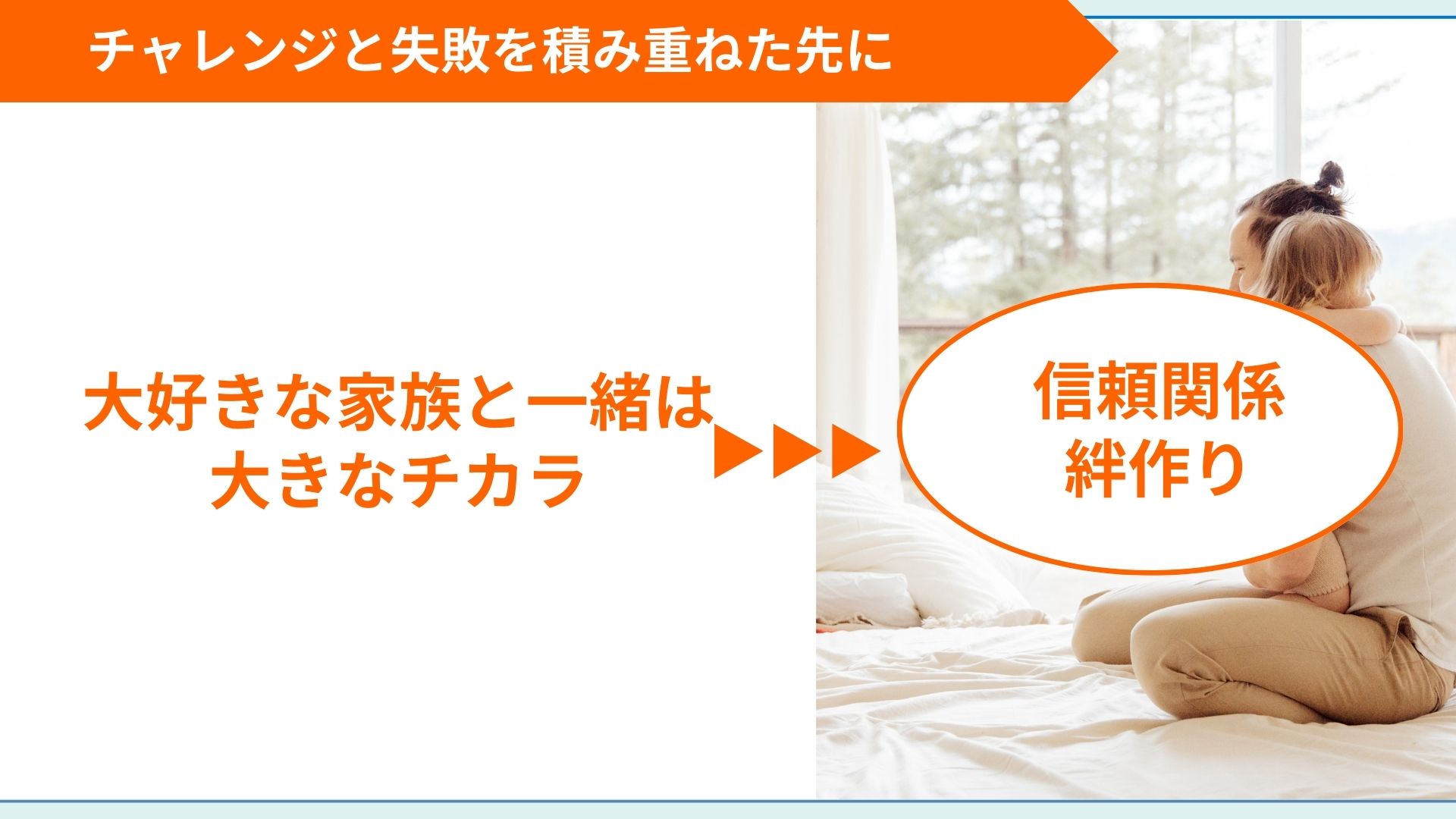 チャレンジと失敗を積み重ねた先に

大好きな家族と一緒は
大きなチカラ

▶▶▶

信頼関係
絆作り